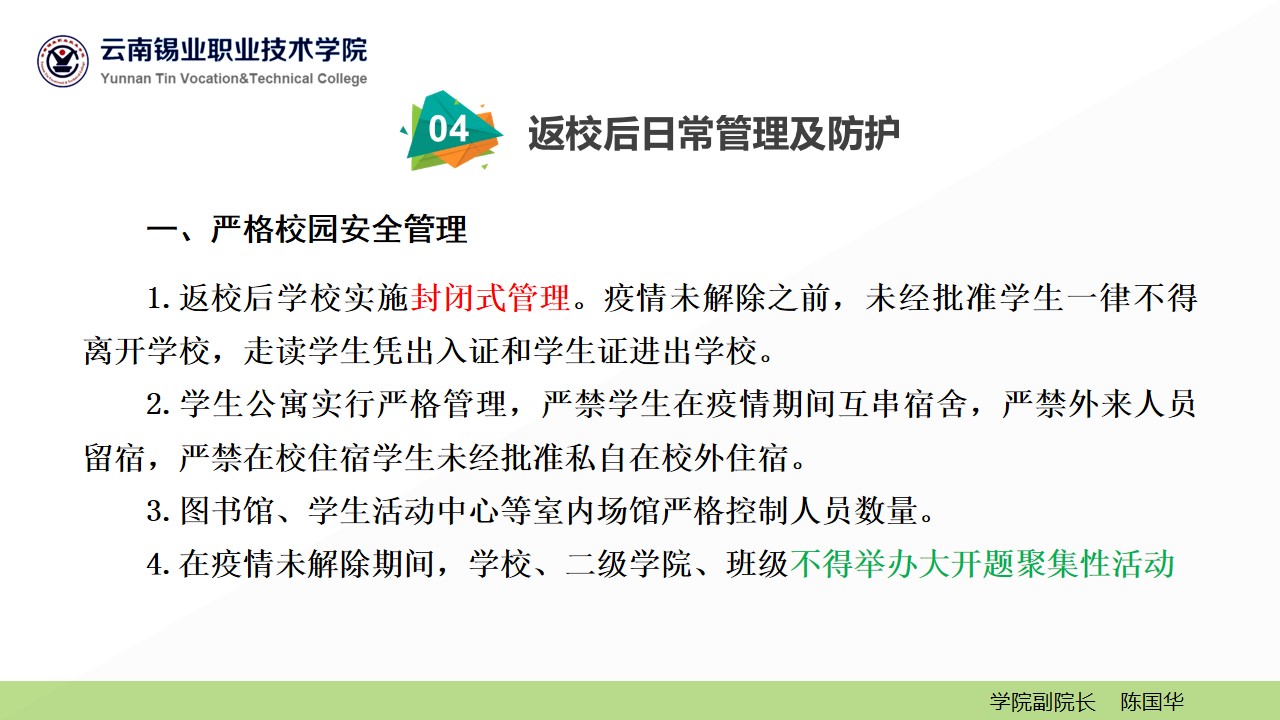 云南锡业职业技术学院
Yunnan Tin Vocation&Technical College

04 返校后日常管理及防护

一、严格校园安全管理

1. 返校后学校实施封闭式管理。疫情未解除之前，未经批准学生一律不得离开学校，走读学生凭出入证和学生证进出学校。

2. 学生公寓实行严格管理，严禁学生在疫情期间互串宿舍，严禁外来人员留宿，严禁在校住宿学生未经批准私自在校外住宿。

3. 图书馆、学生活动中心等室内场馆严格控制人员数量。

4. 在疫情未解除期间，学校、二级学院、班级不得举办大开题聚集性活动

学院副院长 陈国华